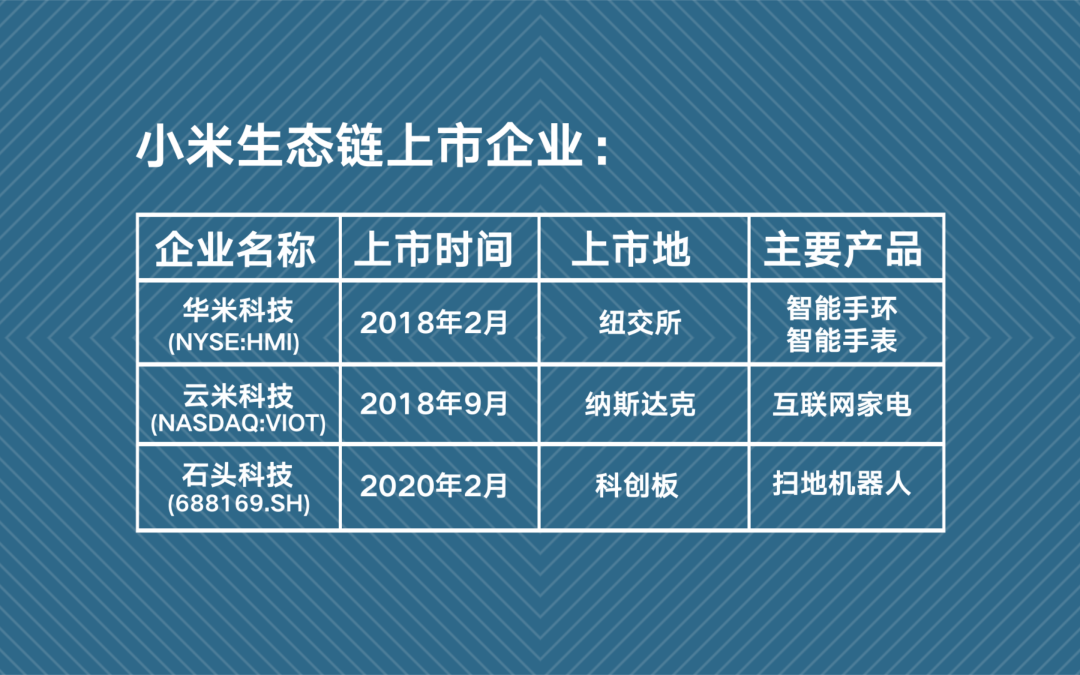 小米生态链上市企业：

| 企业名称 | 上市时间 | 上市地 | 主要产品 |
|---|---|---|---|
| 华米科技 (NYSE:HMI) | 2018年2月 | 纽交所 | 智能手环 智能手表 |
| 云米科技 (NASDAQ:VIOT) | 2018年9月 | 纳斯达克 | 互联网家电 |
| 石头科技 (688169.SH) | 2020年2月 | 科创板 | 扫地机器人 |